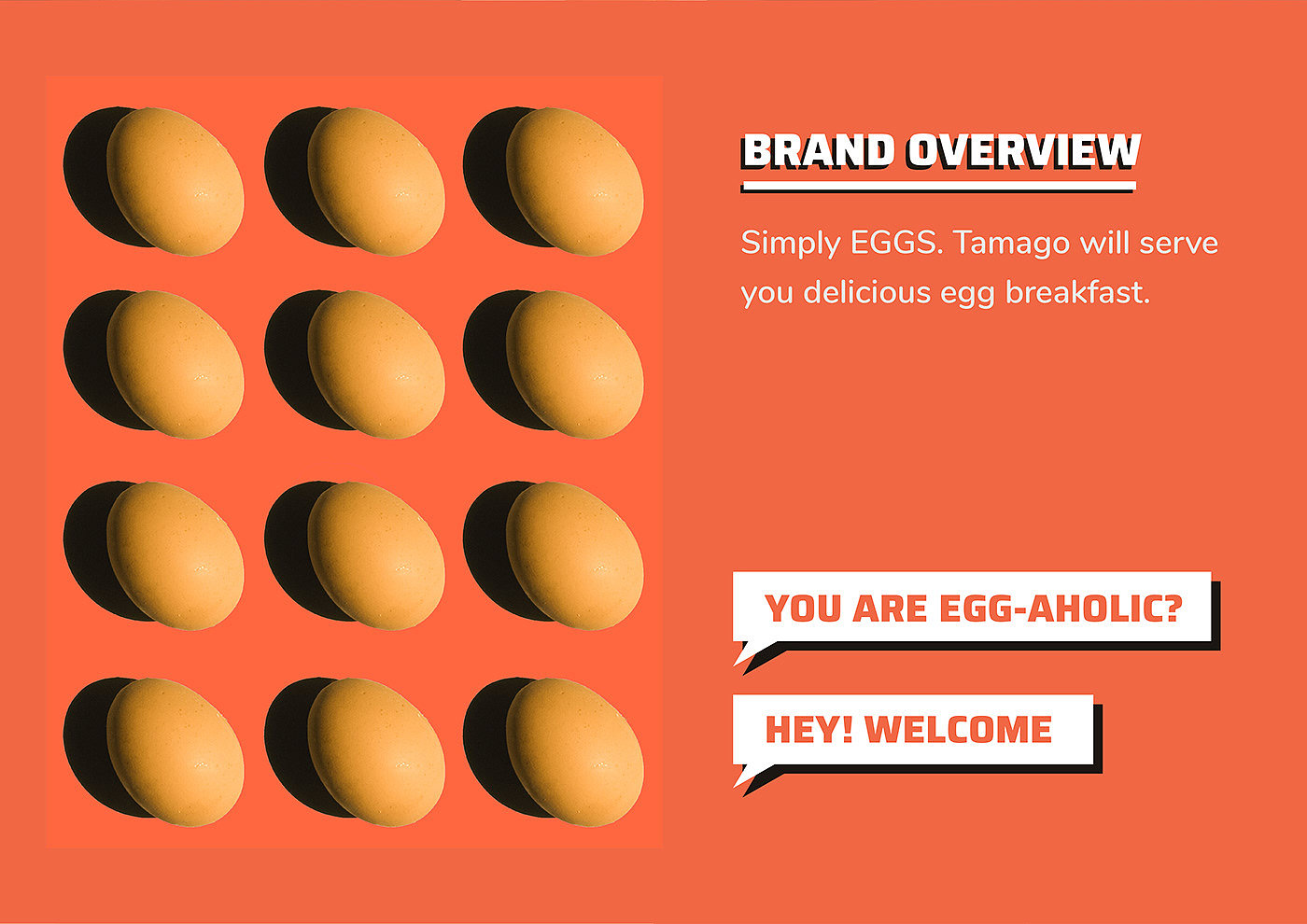 BRAND OVERVIEW

Simply EGGS. Tamago will serve you delicious egg breakfast.

YOU ARE EGG-AHOLIC?

HEY! WELCOME